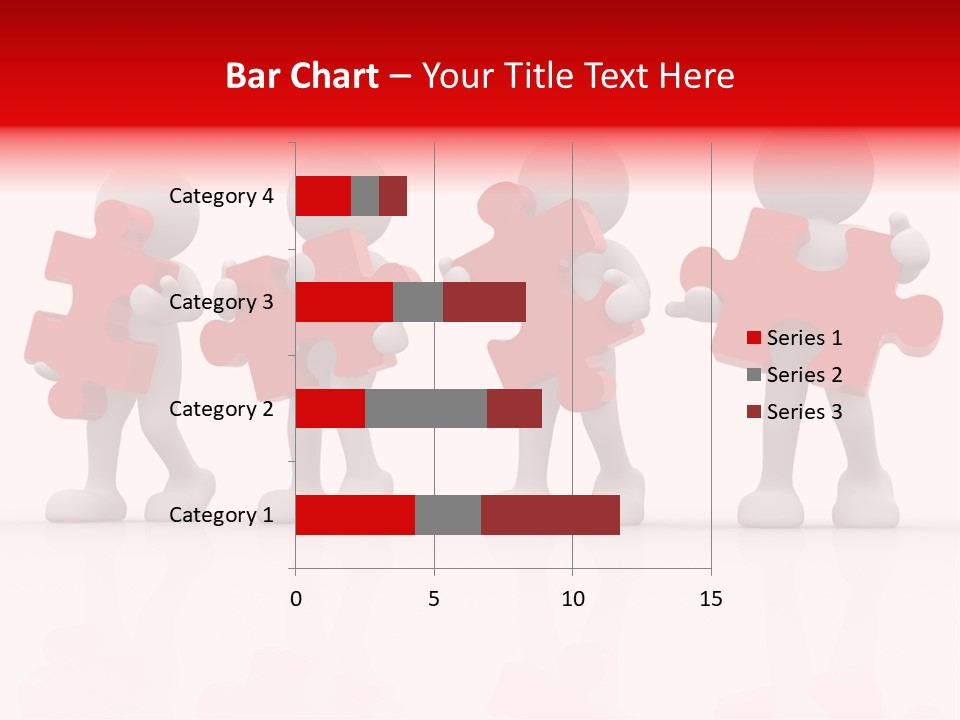 Bar Chart – Your Title Text Here

Category 4
Category 3
Category 2
Category 1

0
5
10
15

Series 1
Series 2
Series 3